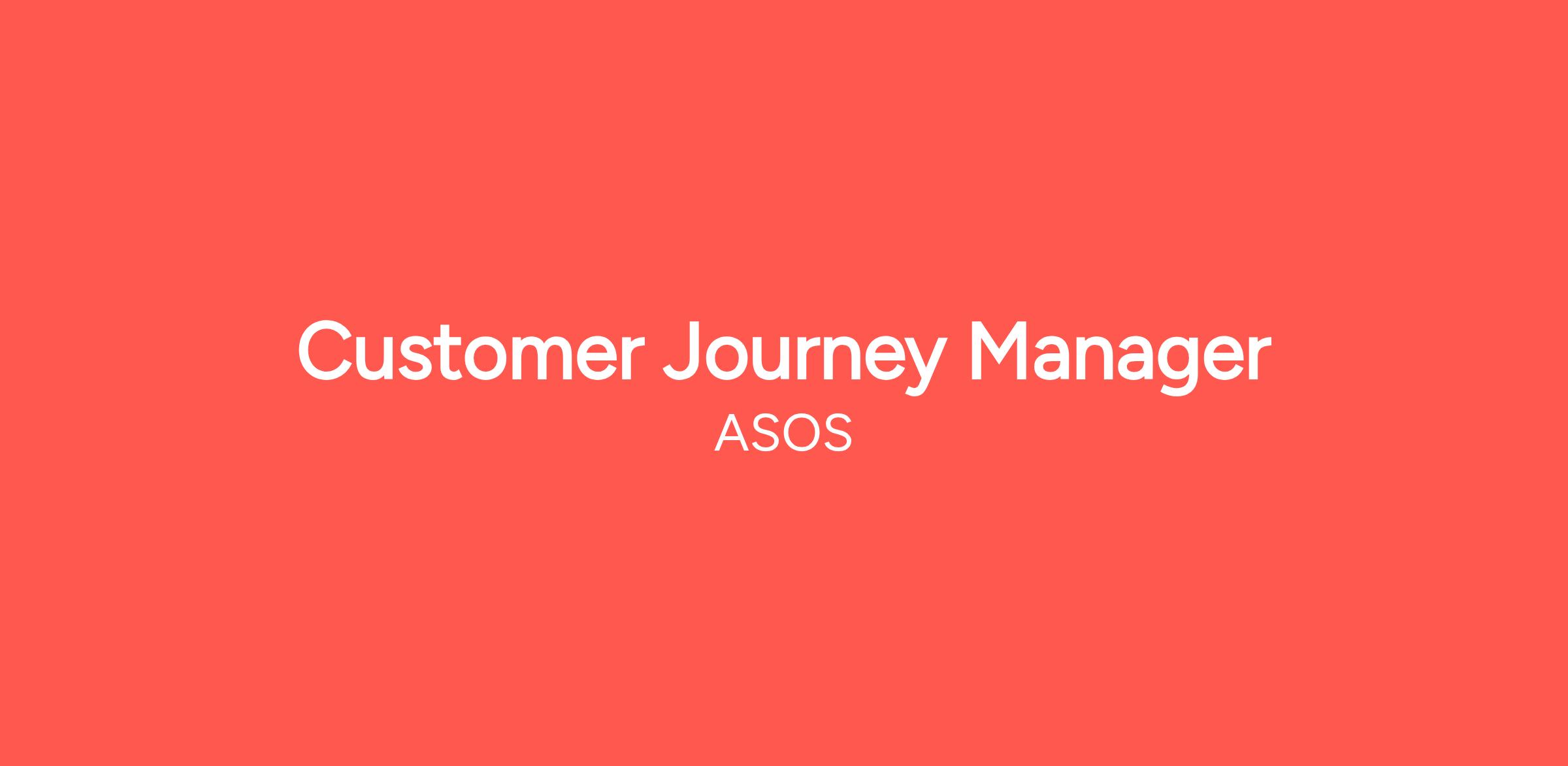 Customer Journey Manager

ASOS